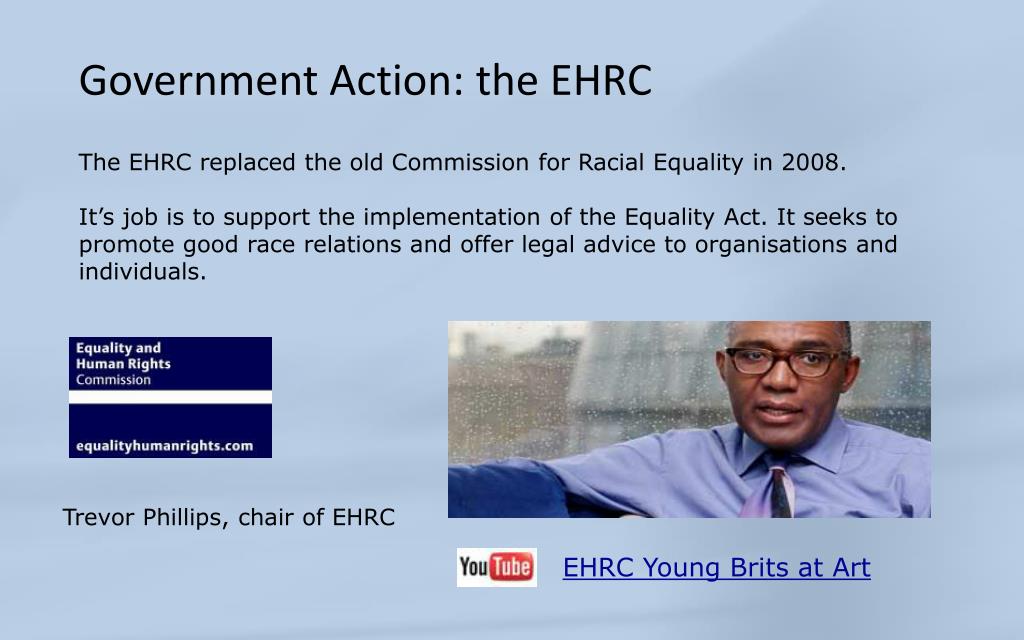 Government Action: the EHRC

The EHRC replaced the old Commission for Racial Equality in 2008.

It’s job is to support the implementation of the Equality Act. It seeks to promote good race relations and offer legal advice to organisations and individuals.

Equality and Human Rights Commission

equalityhumanrights.com

Trevor Phillips, chair of EHRC

YouTube

EHRC Young Brits at Art